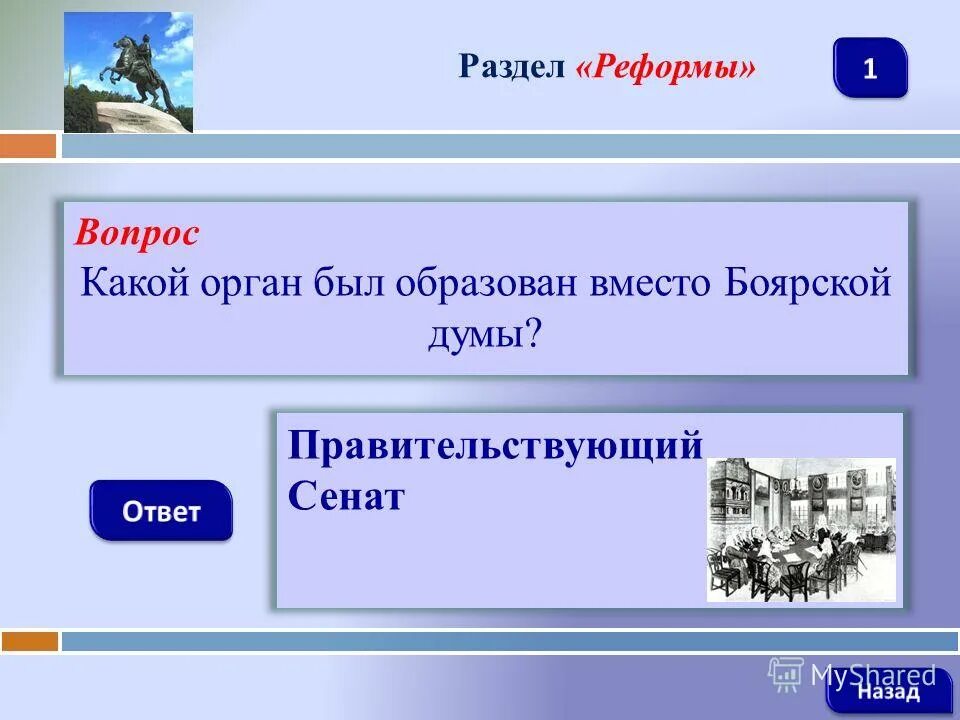 Раздел «Реформы»

1

Вопрос
Какой орган был образован вместо Боярской думы?

Ответ

Правительствующий Сенат

MyShared

Назад